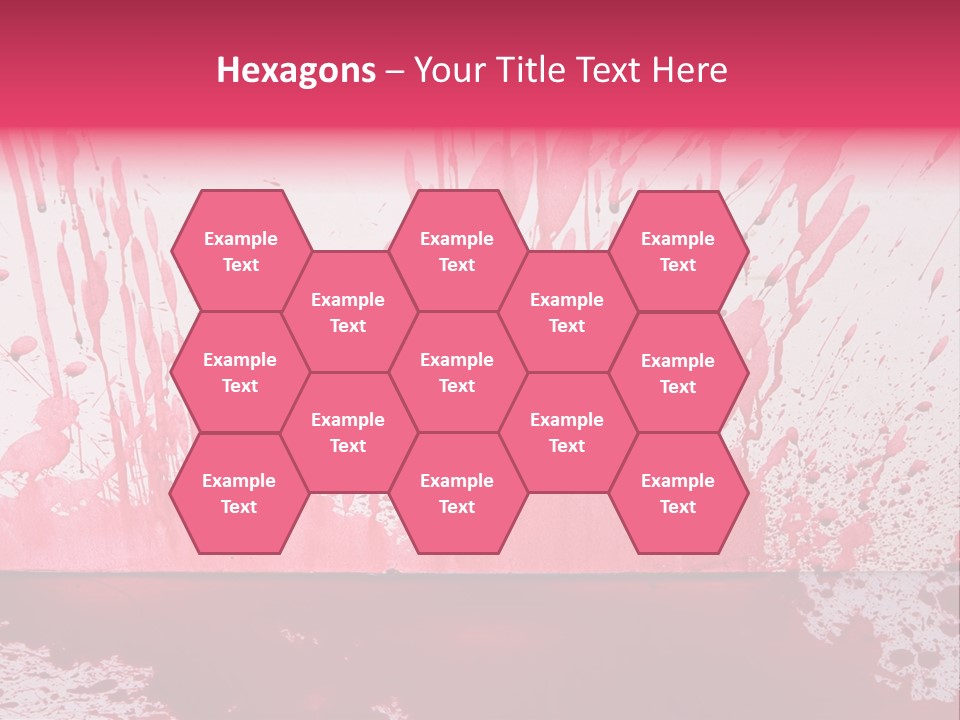 Hexagons – Your Title Text Here

Example Text

Example Text

Example Text

Example Text

Example Text

Example Text

Example Text

Example Text

Example Text

Example Text

Example Text

Example Text

Example Text